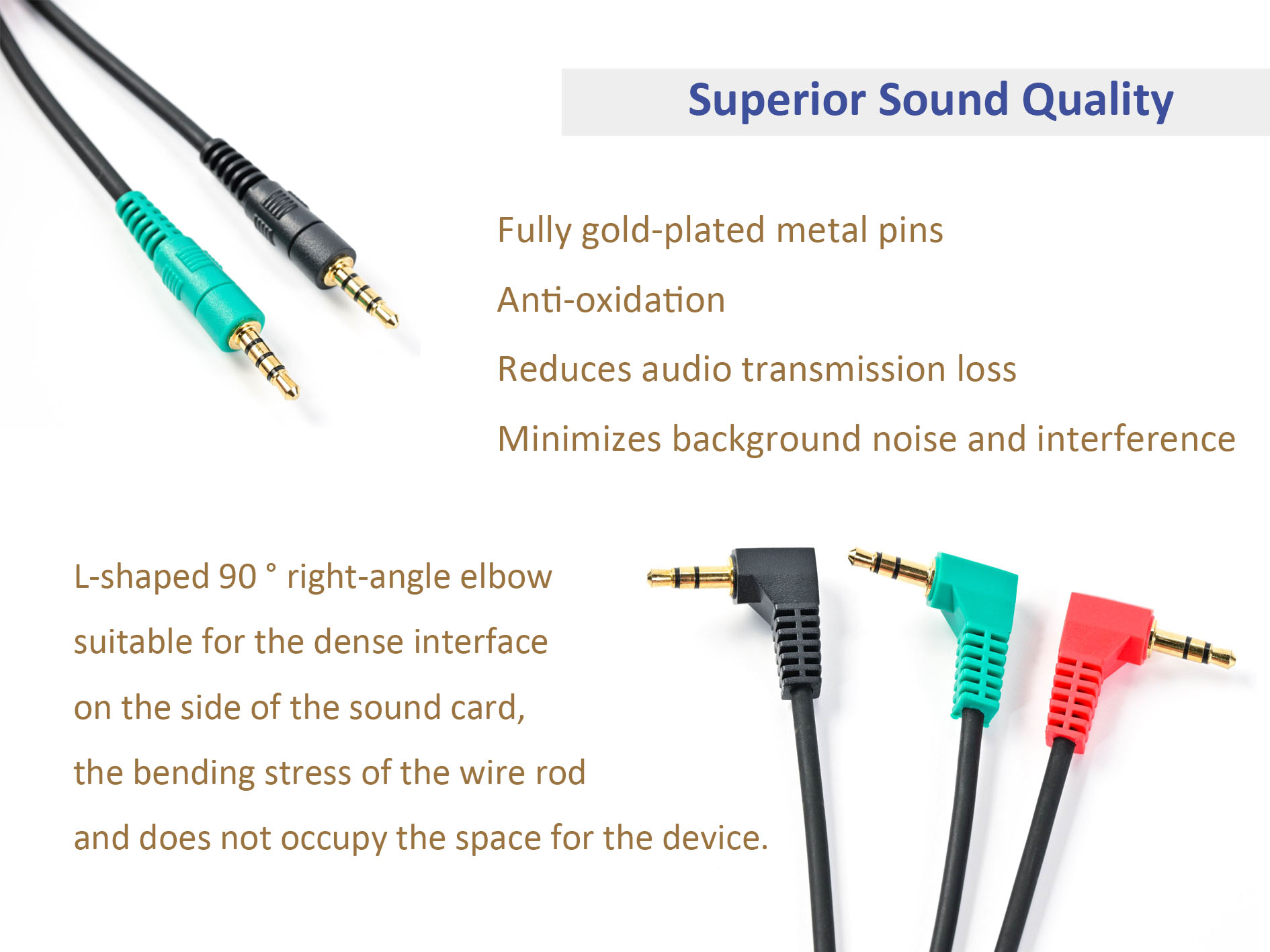 Superior Sound Quality

Fully gold-plated metal pins

Anti-oxidation

Reduces audio transmission loss

Minimizes background noise and interference

L-shaped 90 ° right-angle elbow

suitable for the dense interface

on the side of the sound card,

the bending stress of the wire rod

and does not occupy the space for the device.